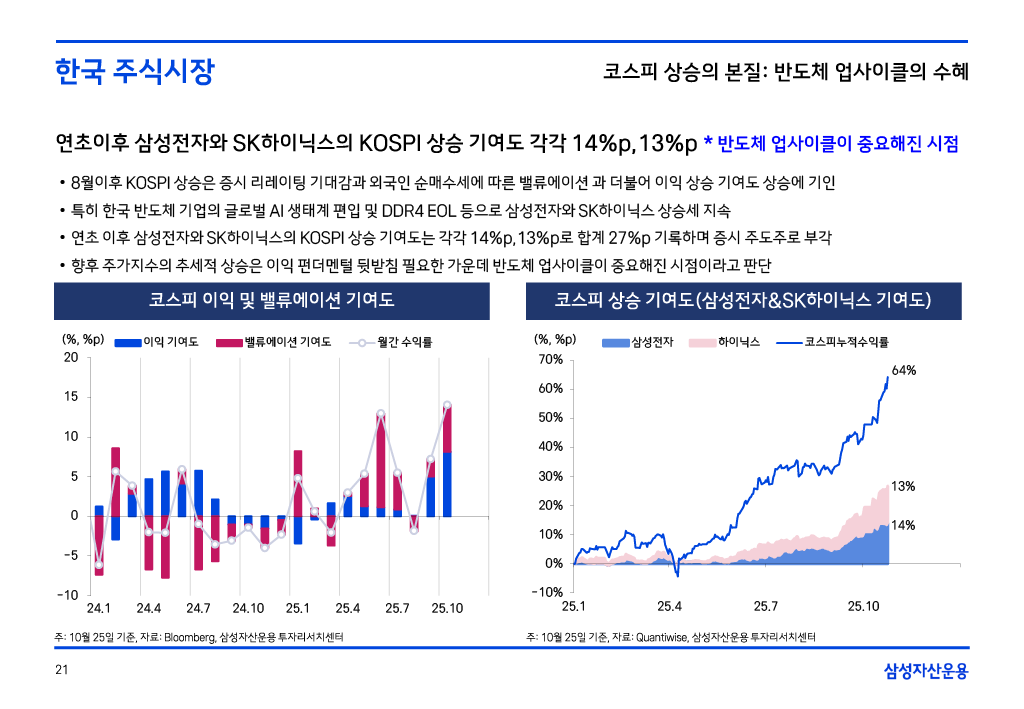 한국 주식시장

코스피 상승의 본질: 반도체 업사이클의 수혜

연초이후 삼성전자와 SK하이닉스의 KOSPI 상승 기여도 각각 14%p, 13%p * 반도체 업사이클이 중요해진 시점

• 8월이후 KOSPI 상승은 증시 리레이팅 기대감과 외국인 순매수세에 따른 밸류에이션 과 더불어 이익 상승 기여도 상승에 기인
• 특히 한국 반도체 기업의 글로벌 AI 생태계 편입 및 DDR4 EOL 등으로 삼성전자와 SK하이닉스 상승세 지속
• 연초 이후 삼성전자와 SK하이닉스의 KOSPI 상승 기여도는 각각 14%p, 13%p로 합계 27%p 기록하며 증시 주도주로 부각
• 향후 주가지수의 추세적 상승은 이익 펀더멘털 뒷받침 필요한 가운데 반도체 업사이클이 중요해진 시점이라고 판단

코스피 이익 및 밸류에이션 기여도

(%, %p)
이익 기여도
밸류에이션 기여도
월간 수익률
20
15
10
5
0
-5
-10
24.1
24.4
24.7
24.10
25.1
25.4
25.7
25.10

주: 10월 25일 기준, 자료: Bloomberg, 삼성자산운용 투자리서치센터

코스피 상승 기여도(삼성전자&SK하이닉스 기여도)

(%, %p)
삼성전자
하이닉스
코스피누적수익률
70%
60%
50%
40%
30%
20%
10%
0%
-10%
64%
13%
14%
25.1
25.4
25.7
25.10

주: 10월 25일 기준, 자료: Quantiwise, 삼성자산운용 투자리서치센터

21

삼성자산운용